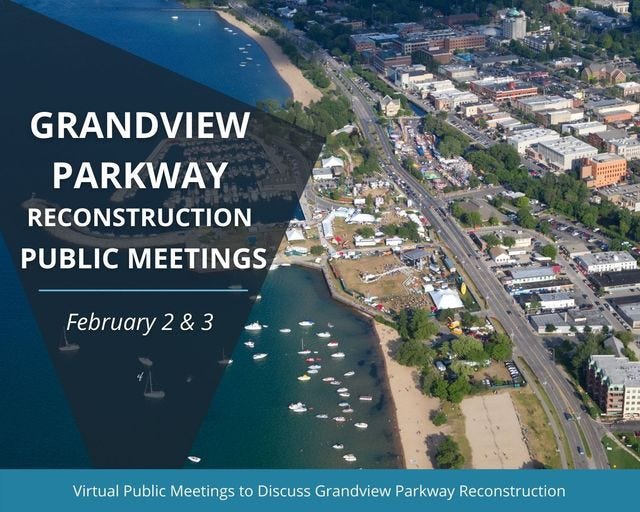 GRANDVIEW PARKWAY RECONSTRUCTION PUBLIC MEETINGS

February 2 & 3

Virtual Public Meetings to Discuss Grandview Parkway Reconstruction